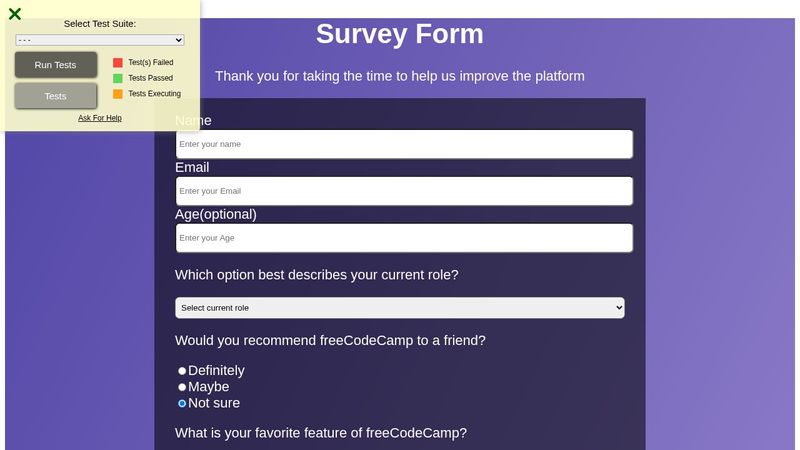 Select Test Suite:
- - -
Run Tests
Tests
Test(s) Failed
Tests Passed
Tests Executing
Ask For Help

Survey Form

Thank you for taking the time to help us improve the platform

Name
Enter your name
Email
Enter your Email
Age(optional)
Enter your Age

Which option best describes your current role?

Select current role

Would you recommend freeCodeCamp to a friend?

Definitely
Maybe
Not sure

What is your favorite feature of freeCodeCamp?